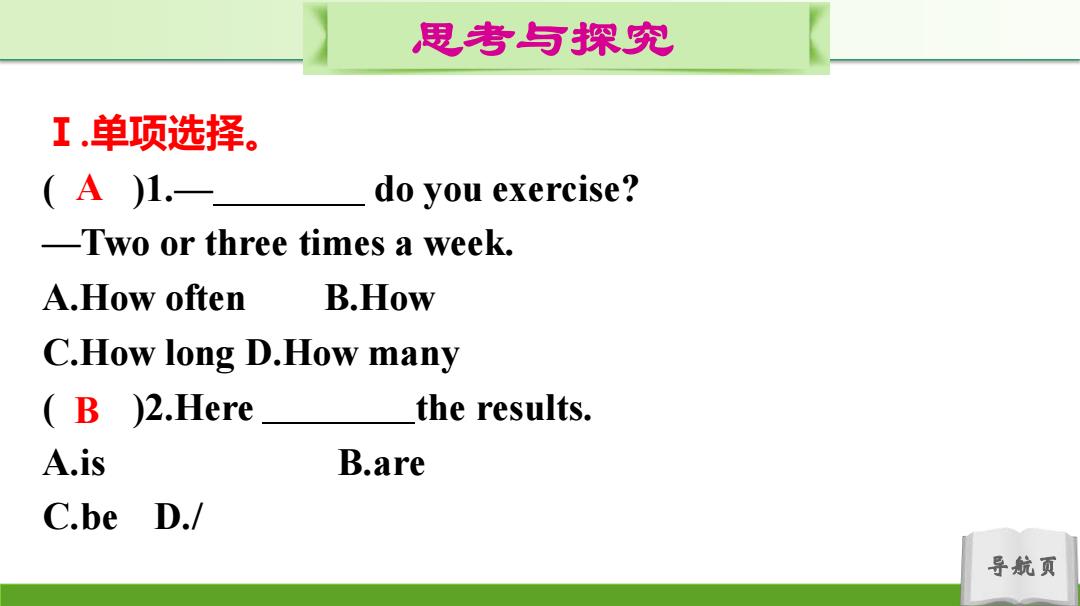 思考与探究

Ⅰ.单项选择。

( A )1.—________ do you exercise?

—Two or three times a week.

A.How often B.How

C.How long D.How many

( B )2.Here ________the results.

A.is B.are

C.be D./

导航页